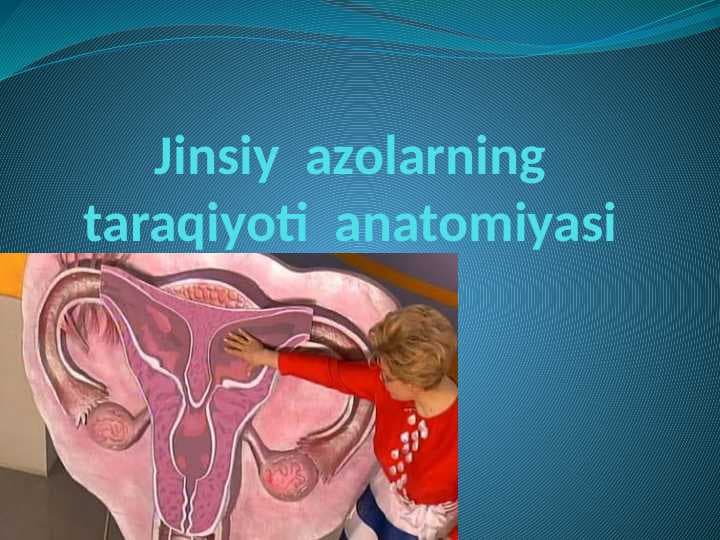 Jinsiy azolarning taraqiyoti anatomiyasi